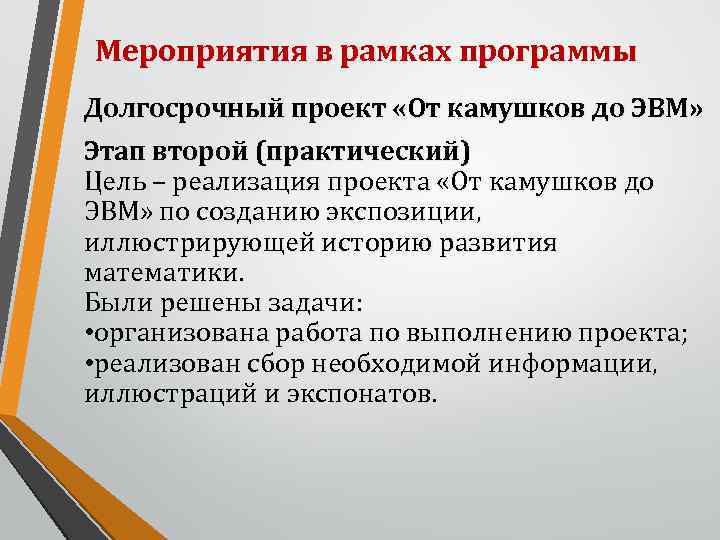 Мероприятия в рамках программы

Долгосрочный проект «От камушков до ЭВМ»

Этап второй (практический)
Цель – реализация проекта «От камушков до ЭВМ» по созданию экспозиции, иллюстрирующей историю развития математики.
Были решены задачи:
•организована работа по выполнению проекта;
•реализован сбор необходимой информации, иллюстраций и экспонатов.